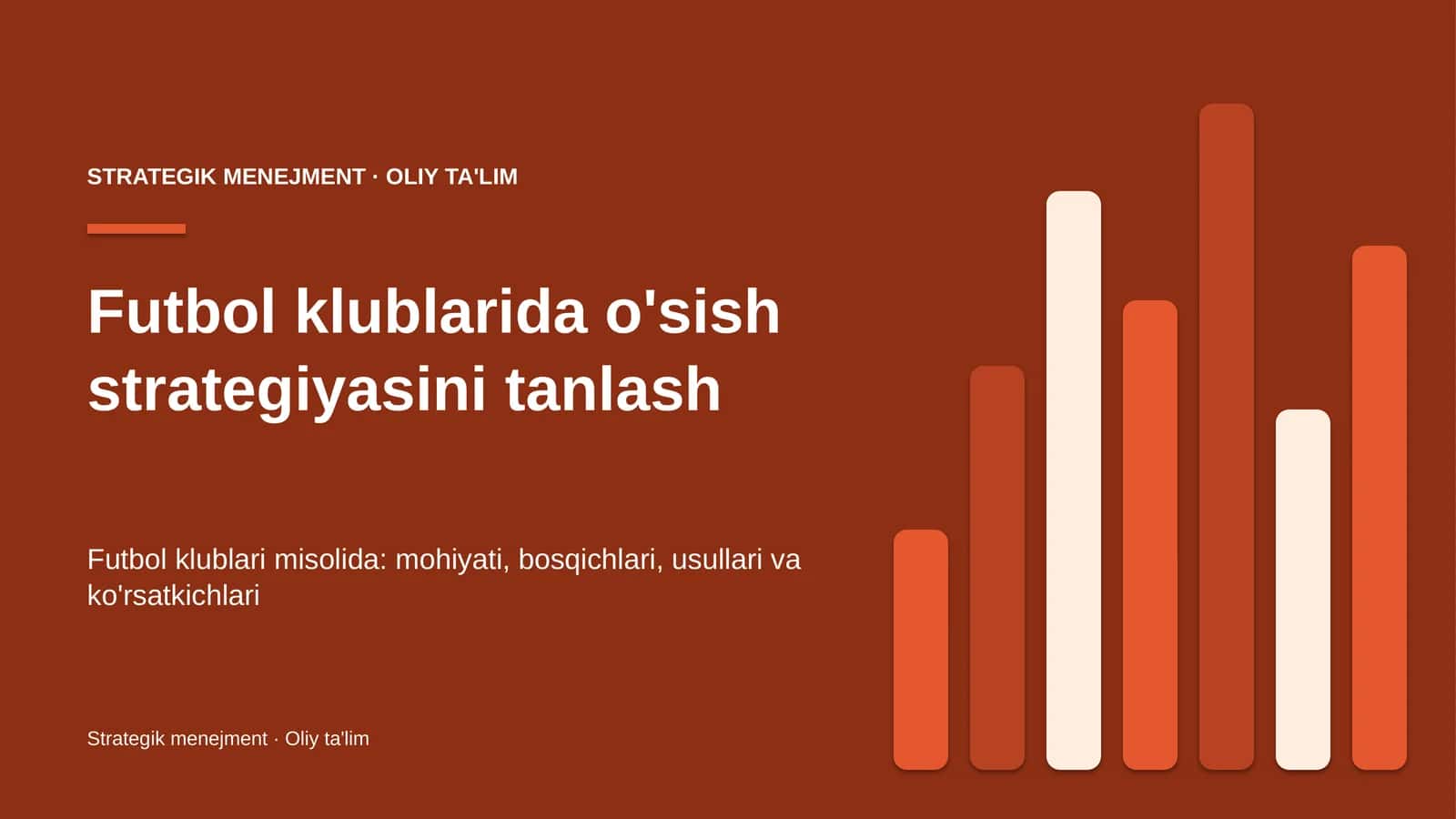 STRATEGIK MENEJMENT · OLIY TA'LIM

Futbol klublarida o'sish strategiyasini tanlash

Futbol klublari misolida: mohiyati, bosqichlari, usullari va ko'rsatkichlari

Strategik menejment · Oliy ta'lim